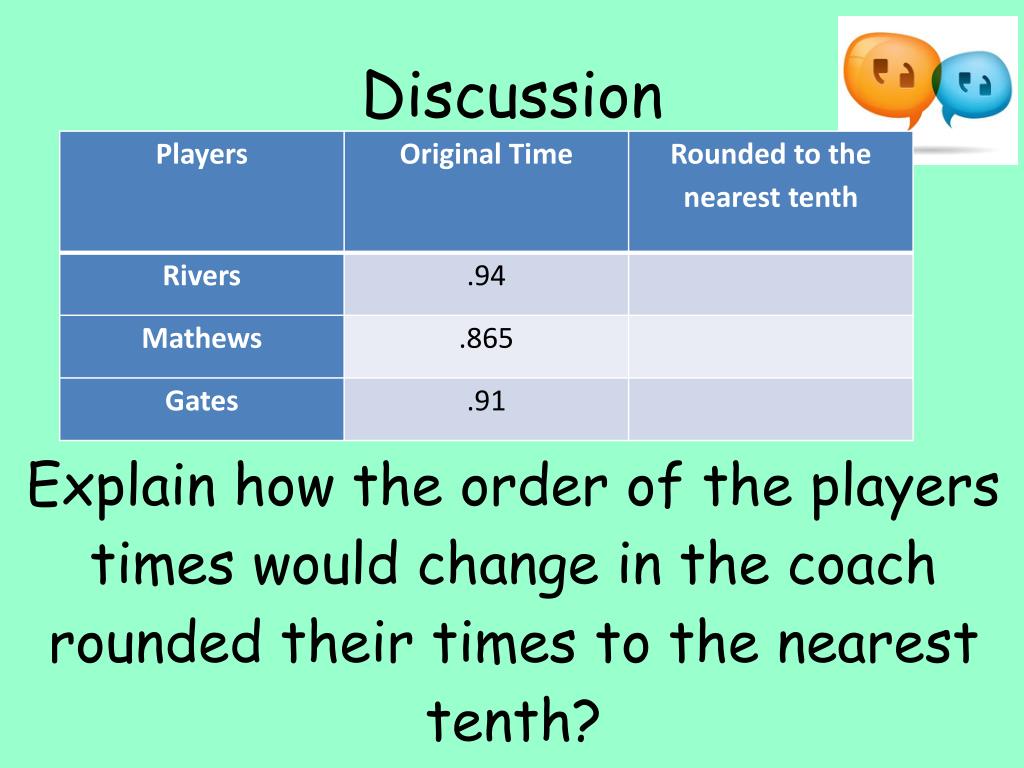 Discussion

| Players | Original Time | Rounded to the nearest tenth |
|---|---|---|
| Rivers | .94 | |
| Mathews | .865 | |
| Gates | .91 | |

Explain how the order of the players times would change in the coach rounded their times to the nearest tenth?